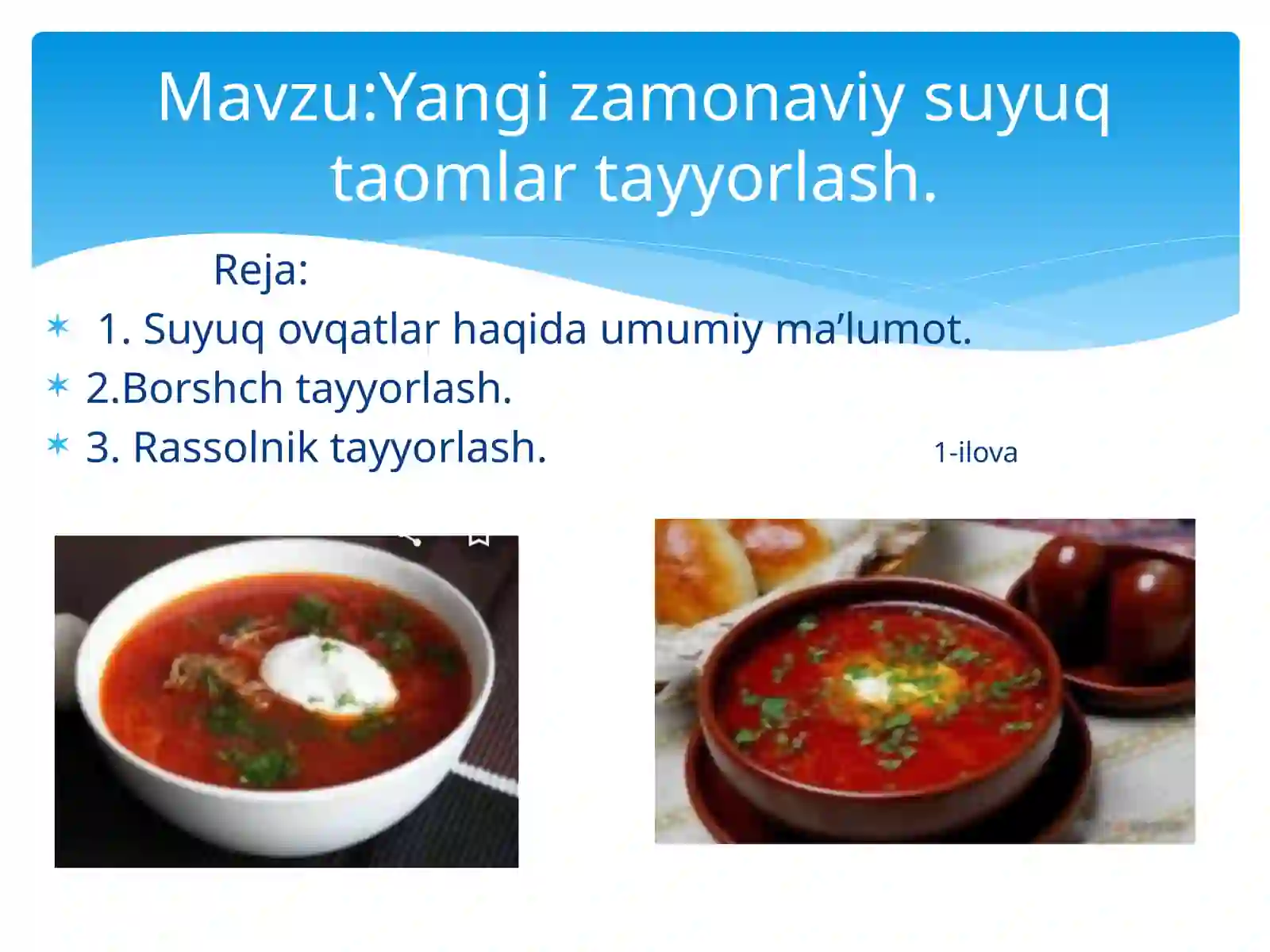 Mavzu:Yangi zamonaviy suyuq taomlar tayyorlash.

Reja:

1. Suyuq ovqatlar haqida umumiy ma’lumot.
2.Borshch tayyorlash.
3. Rassolnik tayyorlash.

1-ilova